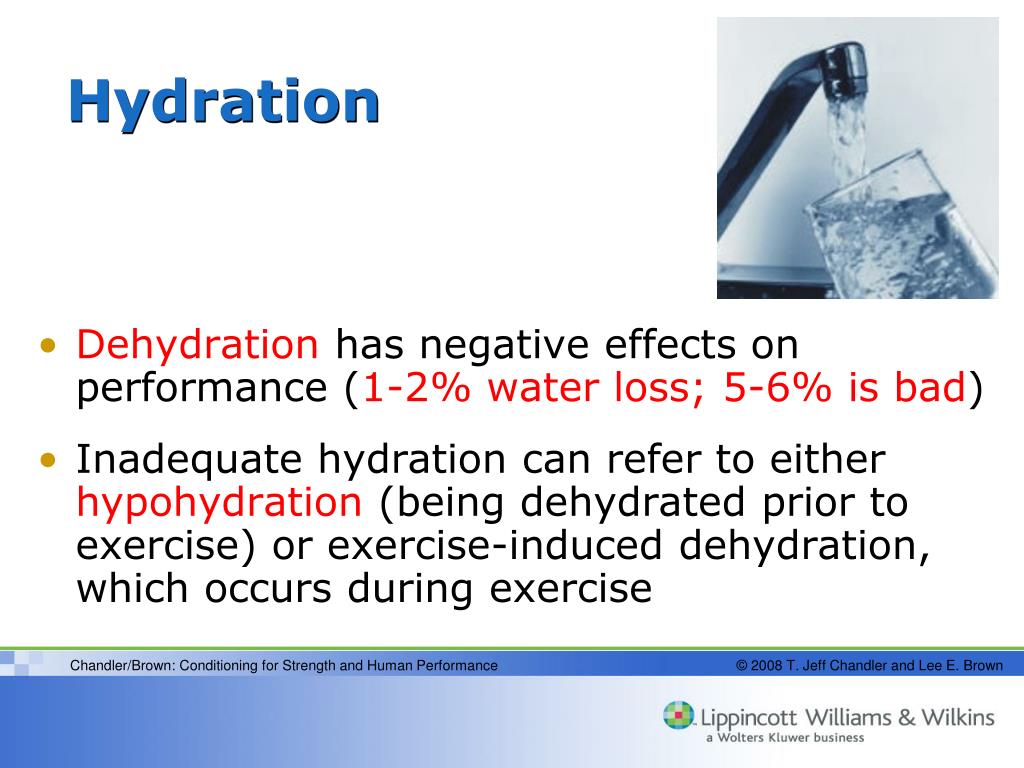 Hydration

• Dehydration has negative effects on performance (1-2% water loss; 5-6% is bad)

• Inadequate hydration can refer to either hypohydration (being dehydrated prior to exercise) or exercise-induced dehydration, which occurs during exercise

Chandler/Brown: Conditioning for Strength and Human Performance

© 2008 T. Jeff Chandler and Lee E. Brown

Lippincott Williams & Wilkins
a Wolters Kluwer business